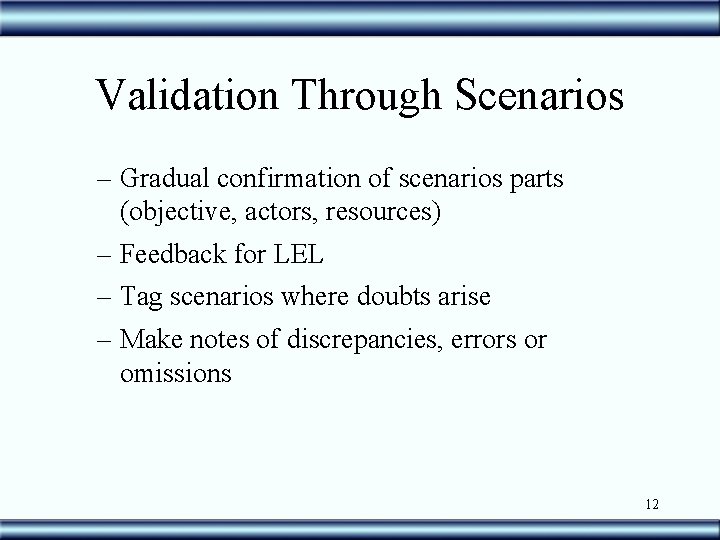 Validation Through Scenarios

– Gradual confirmation of scenarios parts (objective, actors, resources)

– Feedback for LEL

– Tag scenarios where doubts arise

– Make notes of discrepancies, errors or omissions

12